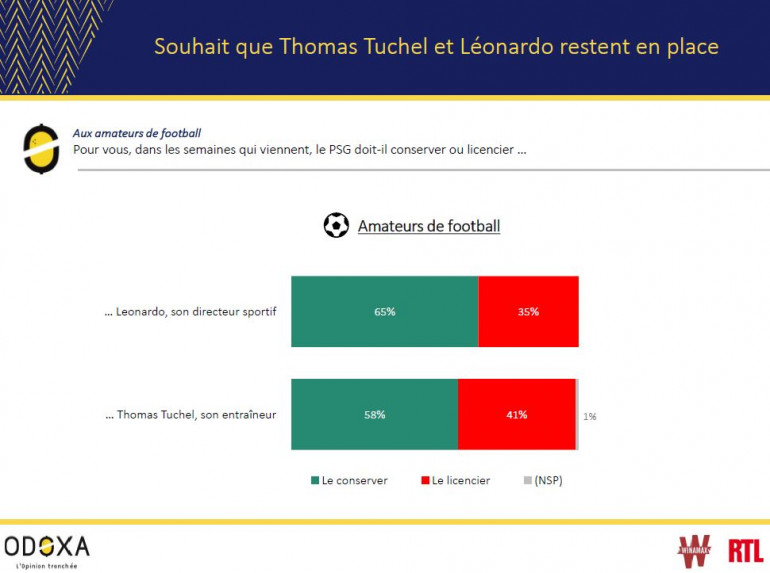 Souhait que Thomas Tuchel et Léonardo restent en place

Aux amateurs de football
Pour vous, dans les semaines qui viennent, le PSG doit-il conserver ou licencier …

Amateurs de football

… Leonardo, son directeur sportif
65%
35%

… Thomas Tuchel, son entraîneur
58%
41%
1%

Le conserver
Le licencier
(NSP)

ODOXA
L'Opinion tranchée

WINAMAX
RTL